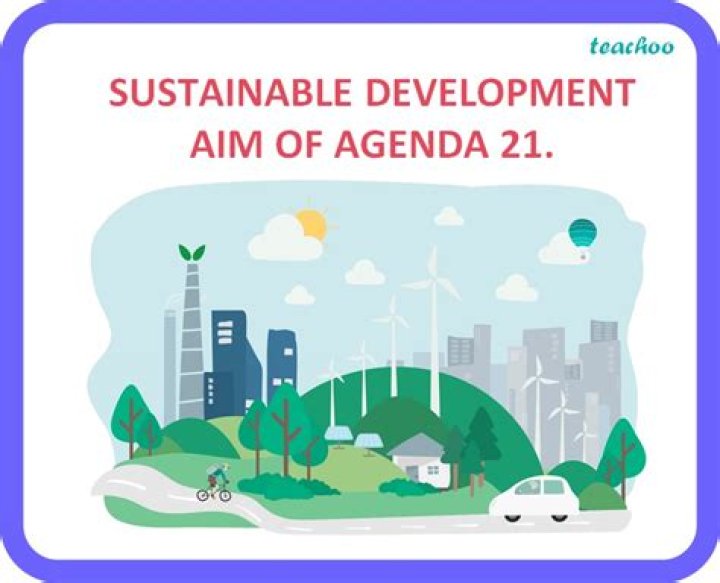 teachoo

SUSTAINABLE DEVELOPMENT
AIM OF AGENDA 21.